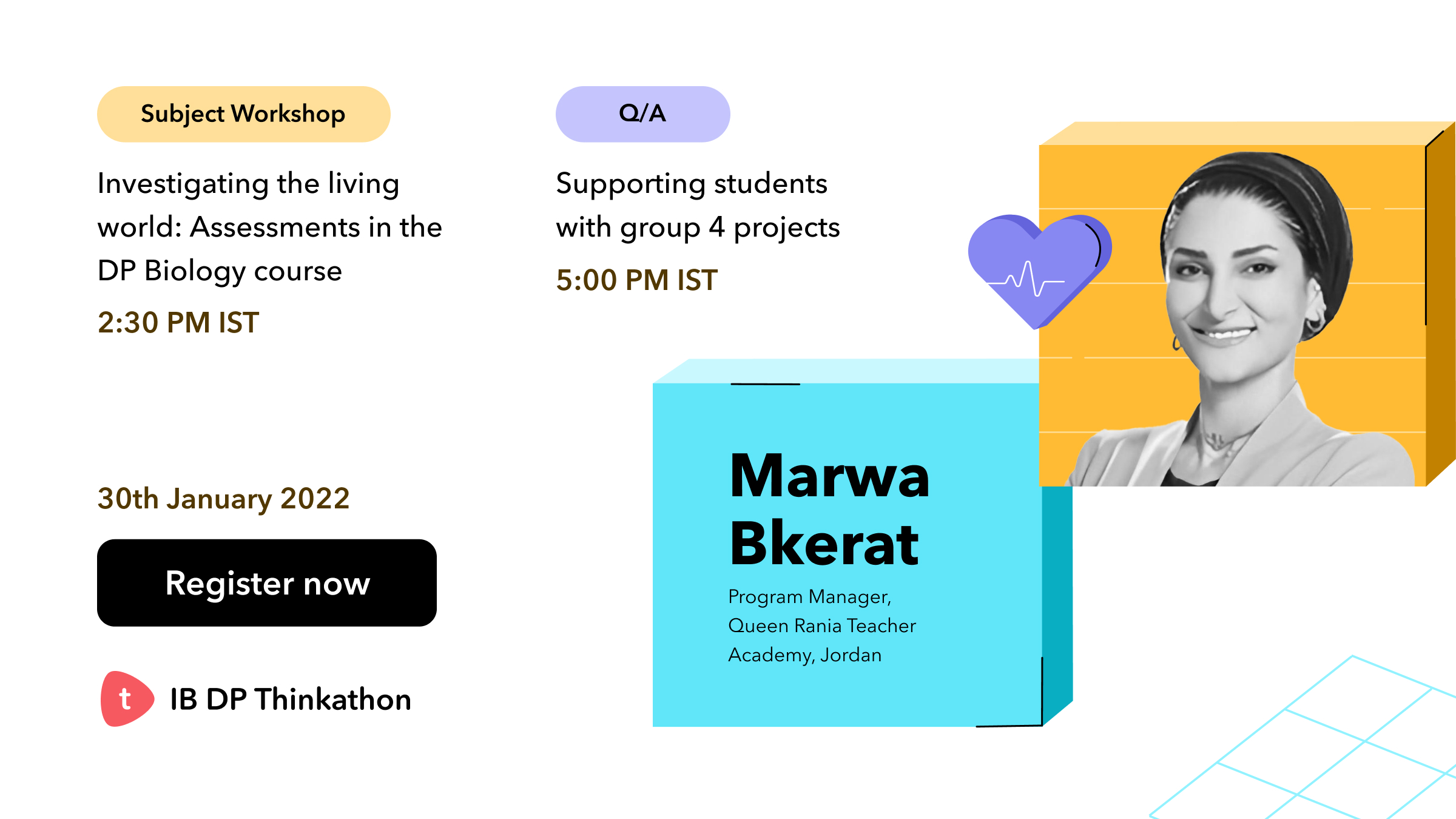 Subject Workshop

Investigating the living world: Assessments in the DP Biology course

2:30 PM IST

Q/A

Supporting students with group 4 projects

5:00 PM IST

30th January 2022

Register now

t IB DP Thinkathon

Marwa Bkerat

Program Manager, Queen Rania Teacher Academy, Jordan